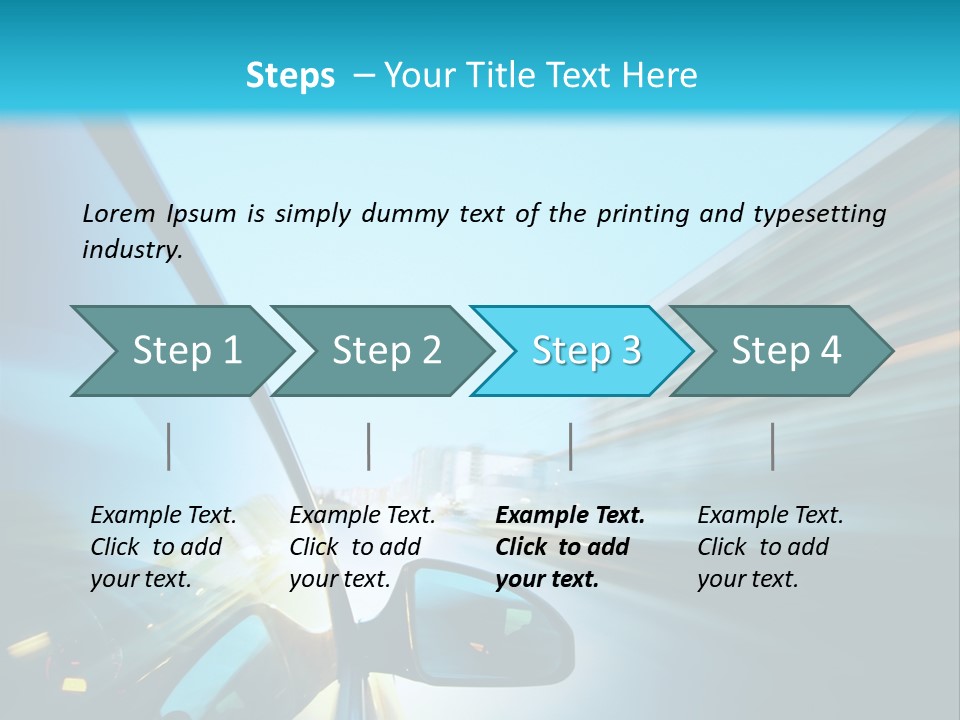 Steps – Your Title Text Here

Lorem Ipsum is simply dummy text of the printing and typesetting industry.

Step 1

Step 2

Step 3

Step 4

Example Text. Click to add your text.

Example Text. Click to add your text.

Example Text. Click to add your text.

Example Text. Click to add your text.